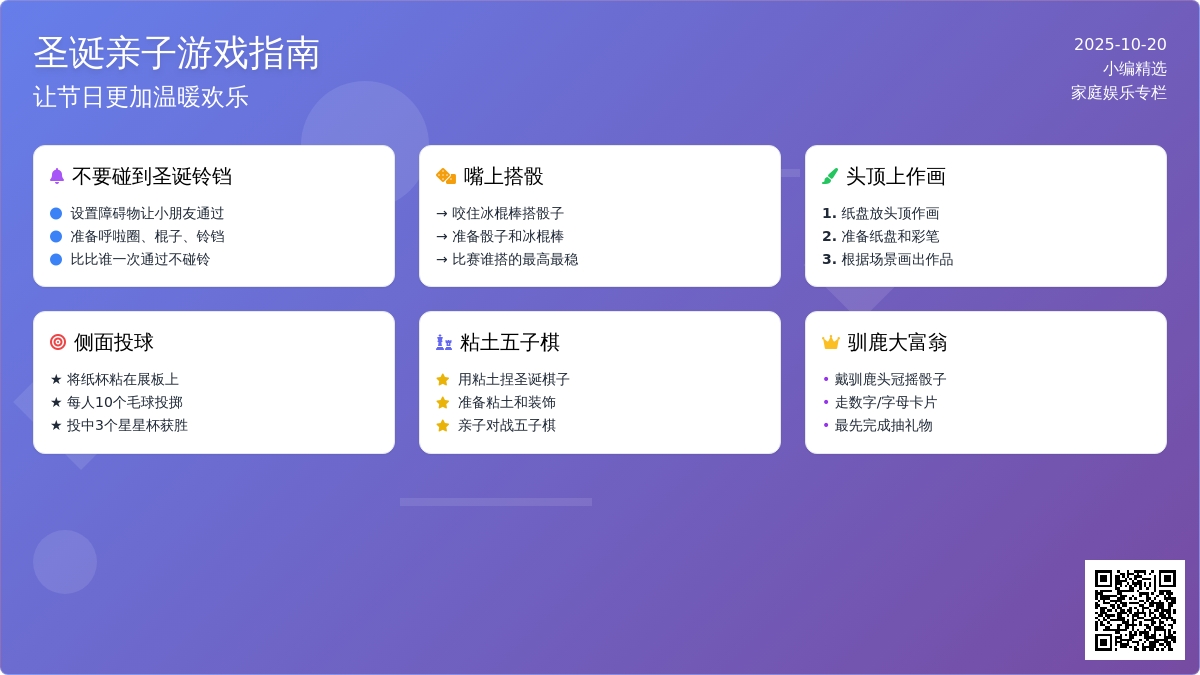 圣诞亲子游戏指南
让节日更加温暖欢乐

2025-10-20
小编精选
家庭娱乐专栏

不要碰到圣诞铃铛
设置障碍物让小朋友通过
准备呼啦圈、棍子、铃铛
比比谁一次通过不碰铃

嘴上搭骰
→ 咬住冰棍棒搭骰子
→ 准备骰子和冰棍棒
→ 比赛谁搭的最高最稳

头顶上作画
1. 纸盘放头顶作画
2. 准备纸盘和彩笔
3. 根据场景画出作品

侧面投球
★ 将纸杯粘在展板上
★ 每人10个毛球投掷
★ 投中3个星星杯获胜

粘土五子棋
用粘土捏圣诞棋子
准备粘土和装饰
亲子对战五子棋

驯鹿大富翁
• 戴驯鹿头冠摇骰子
• 走数字/字母卡片
• 最先完成抽礼物